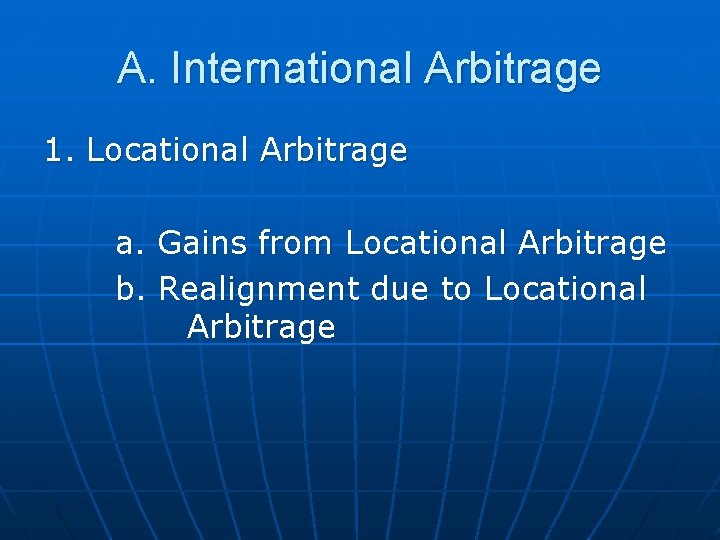 A. International Arbitrage

1. Locational Arbitrage

a. Gains from Locational Arbitrage
b. Realignment due to Locational Arbitrage